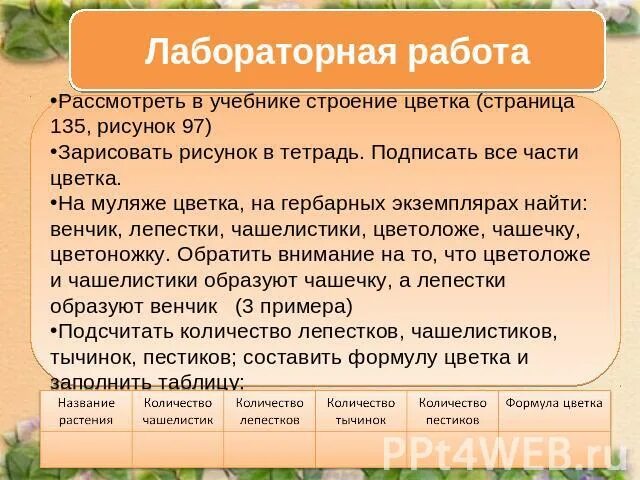 Лабораторная работа

•Рассмотреть в учебнике строение цветка (страница 135, рисунок 97)
•Зарисовать рисунок в тетрадь. Подписать все части цветка.
•На муляже цветка, на гербарных экземплярах найти: венчик, лепестки, чашелистики, цветоложе, чашечку, цветоножку. Обратить внимание на то, что цветоложе и чашелистики образуют чашечку, а лепестки образуют венчик (3 примера)
•Подсчитать количество лепестков, чашелистиков, тычинок, пестиков; составить формулу цветка и заполнить таблицу:

| Название растения | Количество чашелистик | Количество лепестков | Количество тычинок | Количество пестиков | Формула цветка |
|---|---|---|---|---|---|
| | | | | | |

PPt4WEB.ru